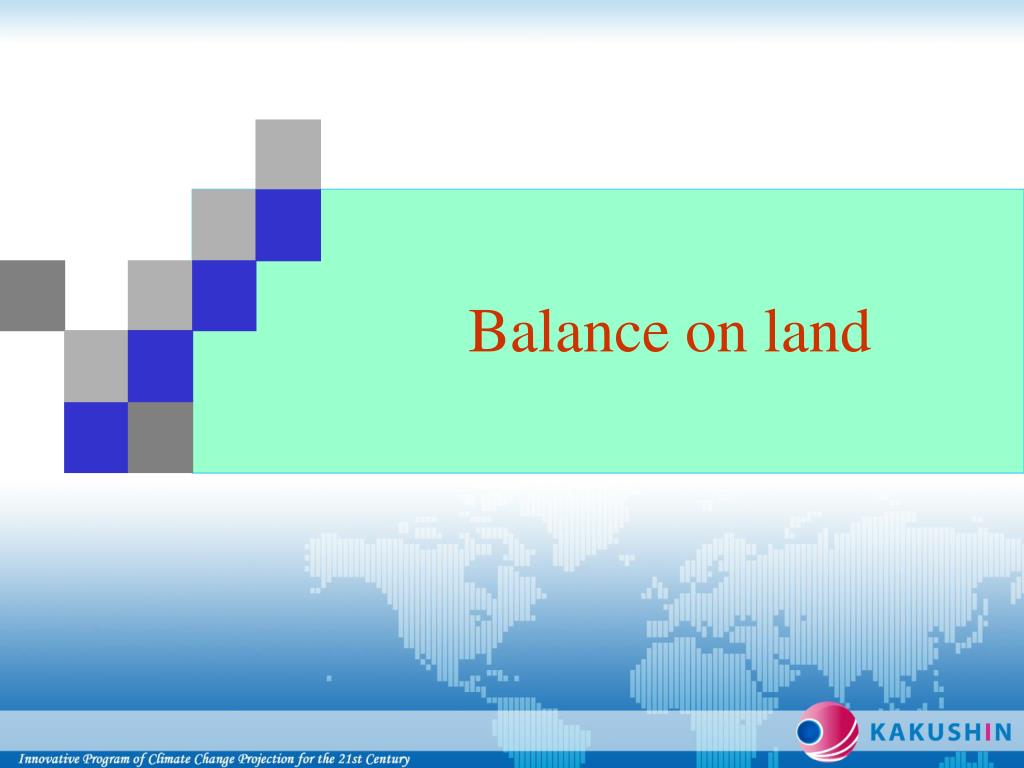 Balance on land

KAKUSHIN

Innovative Program of Climate Change Projection for the 21st Century